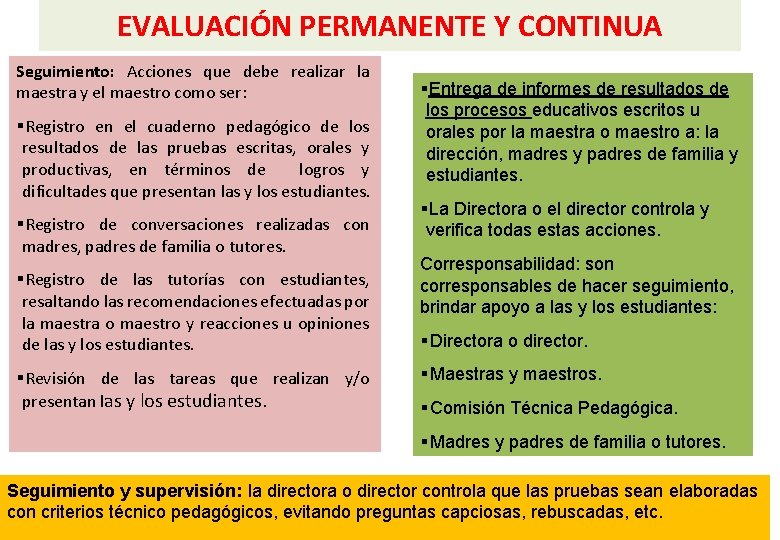 EVALUACIÓN PERMANENTE Y CONTINUA

Seguimiento: Acciones que debe realizar la maestra y el maestro como ser:

▪Registro en el cuaderno pedagógico de los resultados de las pruebas escritas, orales y productivas, en términos de logros y dificultades que presentan las y los estudiantes.

▪Registro de conversaciones realizadas con madres, padres de familia o tutores.

▪Registro de las tutorías con estudiantes, resaltando las recomendaciones efectuadas por la maestra o maestro y reacciones u opiniones de las y los estudiantes.

▪Revisión de las tareas que realizan y/o presentan las y los estudiantes.

▪Entrega de informes de resultados de los procesos educativos escritos u orales por la maestra o maestro a: la dirección, madres y padres de familia y estudiantes.

▪La Directora o el director controla y verifica todas estas acciones.

Corresponsabilidad: son corresponsables de hacer seguimiento, brindar apoyo a las y los estudiantes:

▪Directora o director.

▪Maestras y maestros.

▪Comisión Técnica Pedagógica.

▪Madres y padres de familia o tutores.

Seguimiento y supervisión: la directora o director controla que las pruebas sean elaboradas con criterios técnico pedagógicos, evitando preguntas capciosas, rebuscadas, etc.